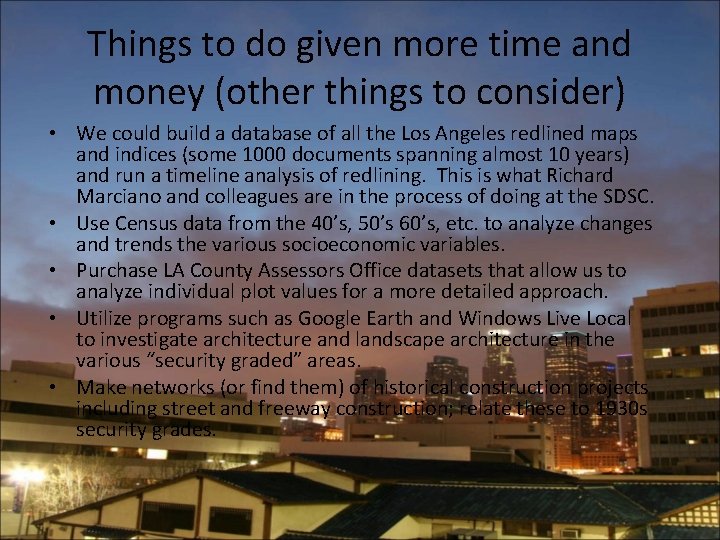 Things to do given more time and money (other things to consider)

• We could build a database of all the Los Angeles redlined maps and indices (some 1000 documents spanning almost 10 years) and run a timeline analysis of redlining. This is what Richard Marciano and colleagues are in the process of doing at the SDSC.

• Use Census data from the 40's, 50's 60's, etc. to analyze changes and trends the various socioeconomic variables.

• Purchase LA County Assessors Office datasets that allow us to analyze individual plot values for a more detailed approach.

• Utilize programs such as Google Earth and Windows Live Local to investigate architecture and landscape architecture in the various "security graded" areas.

• Make networks (or find them) of historical construction projects including street and freeway construction; relate these to 1930s security grades.